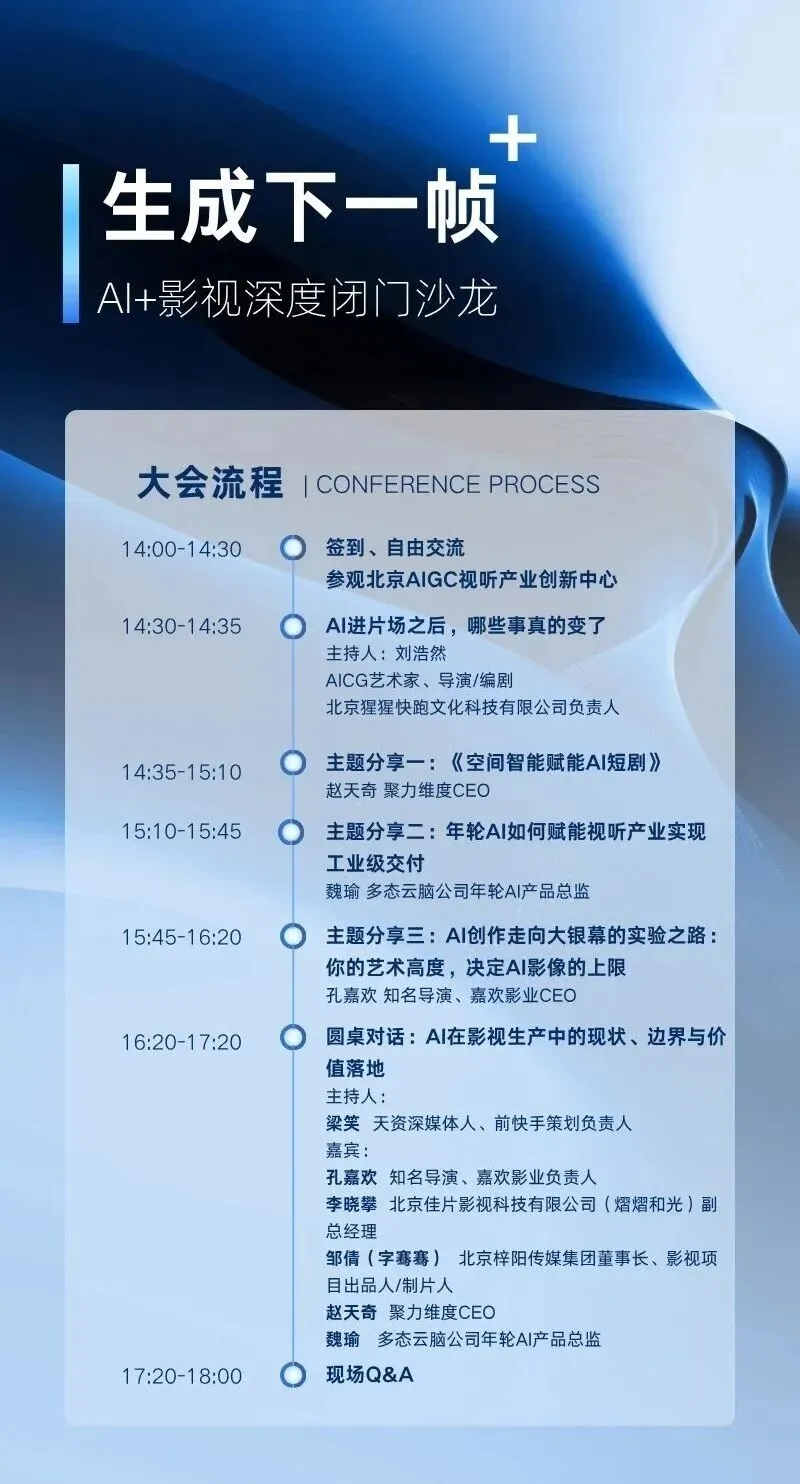 生成下一帧+

AI+影视深度闭门沙龙

大会流程 | CONFERENCE PROCESS

14:00-14:30
签到、自由交流
参观北京AIGC视听产业创新中心

14:30-14:35
AI进片场之后，哪些事真的变了
主持人：刘浩然
AICG艺术家、导演/编剧
北京猩猩快跑文化科技有限公司负责人

14:35-15:10
主题分享一：《空间智能赋能AI短剧》
赵天奇 聚力维度CEO

15:10-15:45
主题分享二：年轮AI如何赋能视听产业实现工业级交付
魏瑜 多态云脑公司年轮AI产品总监

15:45-16:20
主题分享三：AI创作走向大银幕的实验之路：你的艺术高度，决定AI影像的上限
孔嘉欢 知名导演、嘉欢影业CEO

16:20-17:20
圆桌对话：AI在影视生产中的现状、边界与价值落地
主持人：
梁笑 天资深媒体人、前快手策划负责人
嘉宾：
孔嘉欢 知名导演、嘉欢影业负责人
李晓攀 北京佳片影视科技有限公司（熠熠和光）副总经理
邹倩（字骞骞） 北京梓阳传媒集团董事长、影视项目出品人/制片人
赵天奇 聚力维度CEO
魏瑜 多态云脑公司年轮AI产品总监

17:20-18:00
现场Q&A